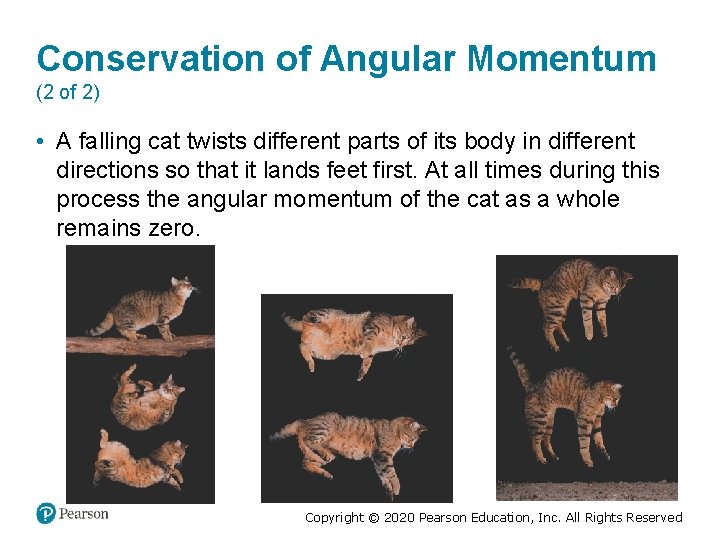 Conservation of Angular Momentum
(2 of 2)

• A falling cat twists different parts of its body in different directions so that it lands feet first. At all times during this process the angular momentum of the cat as a whole remains zero.

Pearson

Copyright © 2020 Pearson Education, Inc. All Rights Reserved